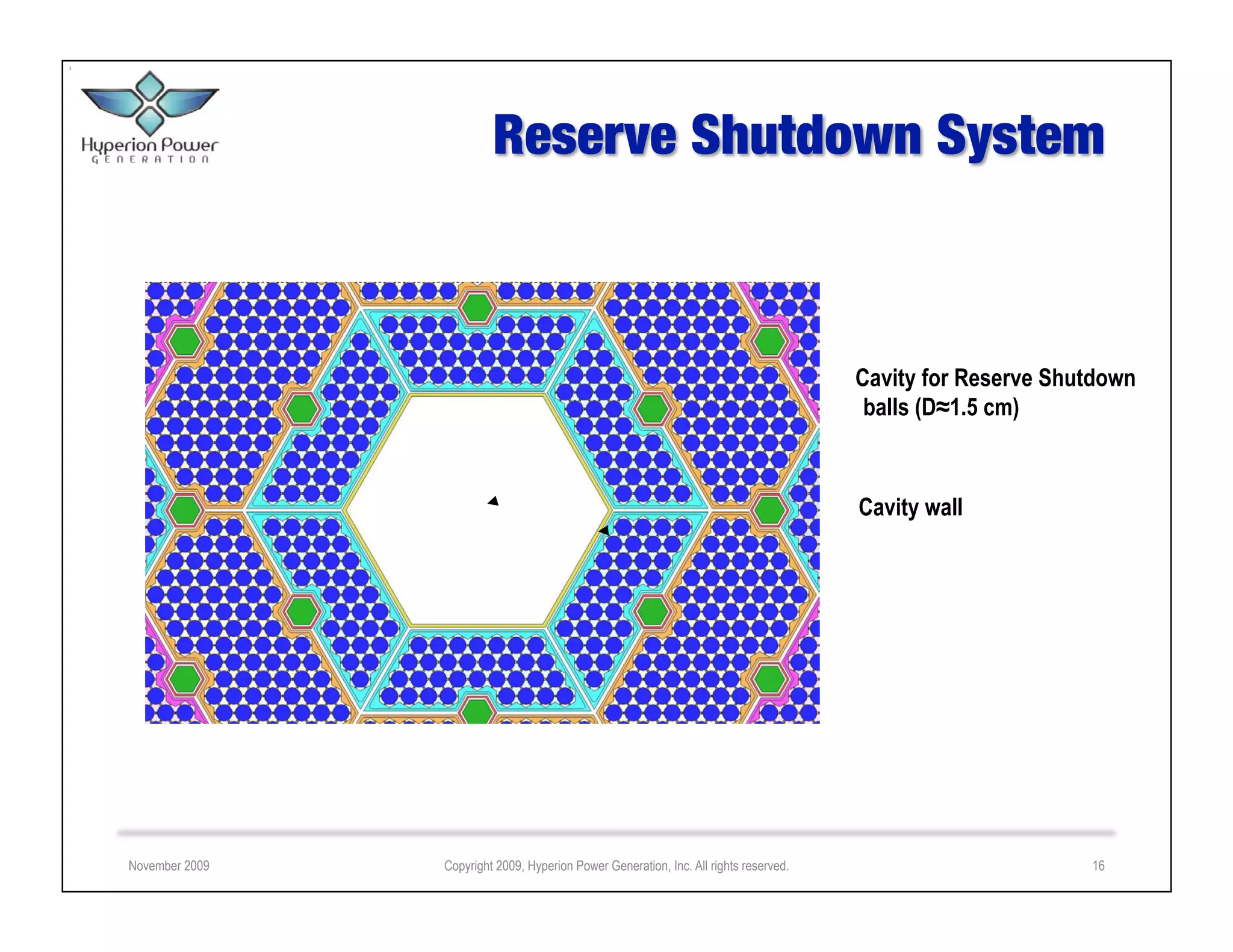 Hyperion Power
GENERATION

Reserve Shutdown System

Cavity for Reserve Shutdown balls (D≈1.5 cm)

Cavity wall

November 2009

Copyright 2009, Hyperion Power Generation, Inc. All rights reserved.

16